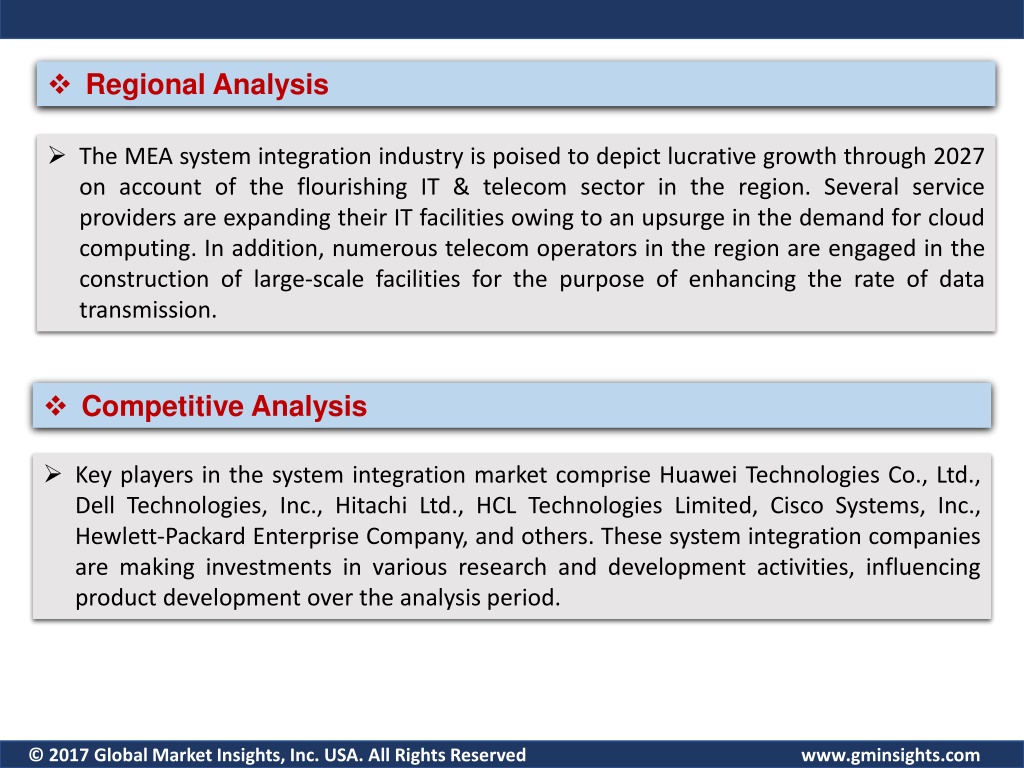 ❖ Regional Analysis

➢ The MEA system integration industry is poised to depict lucrative growth through 2027 on account of the flourishing IT & telecom sector in the region. Several service providers are expanding their IT facilities owing to an upsurge in the demand for cloud computing. In addition, numerous telecom operators in the region are engaged in the construction of large-scale facilities for the purpose of enhancing the rate of data transmission.

❖ Competitive Analysis

➢ Key players in the system integration market comprise Huawei Technologies Co., Ltd., Dell Technologies, Inc., Hitachi Ltd., HCL Technologies Limited, Cisco Systems, Inc., Hewlett-Packard Enterprise Company, and others. These system integration companies are making investments in various research and development activities, influencing product development over the analysis period.

© 2017 Global Market Insights, Inc. USA. All Rights Reserved www.gminsights.com